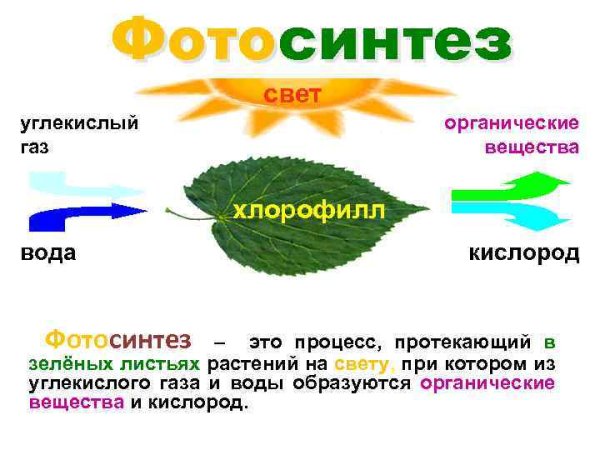 Фотосинтез

свет

углекислый газ

органические вещества

хлорофилл

вода

кислород

Фотосинтез – это процесс, протекающий в зелёных листьях растений на свету, при котором из углекислого газа и воды образуются органические вещества и кислород.